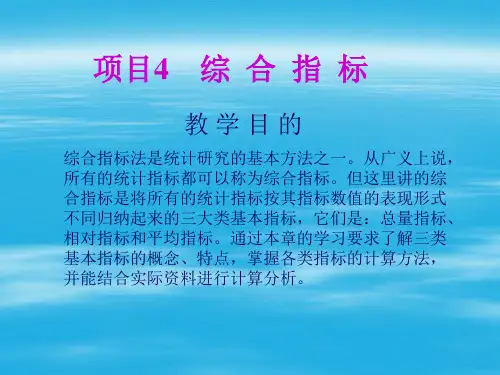 项目4　综 合 指 标

教 学 目 的

综合指标法是统计研究的基本方法之一。从广义上说，所有的统计指标都可以称为综合指标。但这里讲的综合指标是将所有的统计指标按其指标数值的表现形式不同归纳起来的三大类基本指标，它们是：总量指标、相对指标和平均指标。通过本章的学习要求了解三类基本指标的概念、特点，掌握各类指标的计算方法，并能结合实际资料进行计算分析。